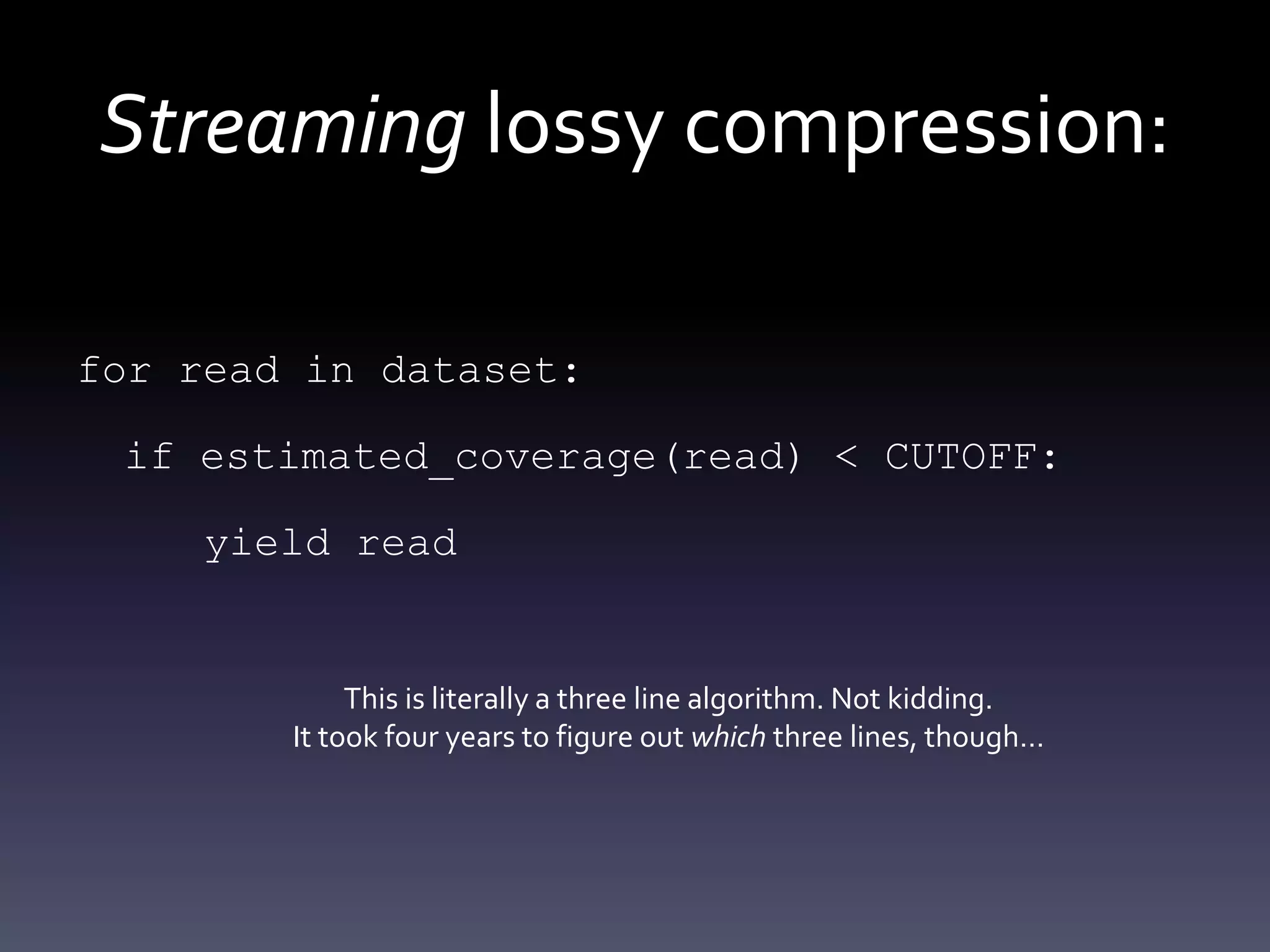 Streaming lossy compression:

for read in dataset:
  if estimated_coverage(read) < CUTOFF:
    yield read

This is literally a three line algorithm. Not kidding.
It took four years to figure out which three lines, though…